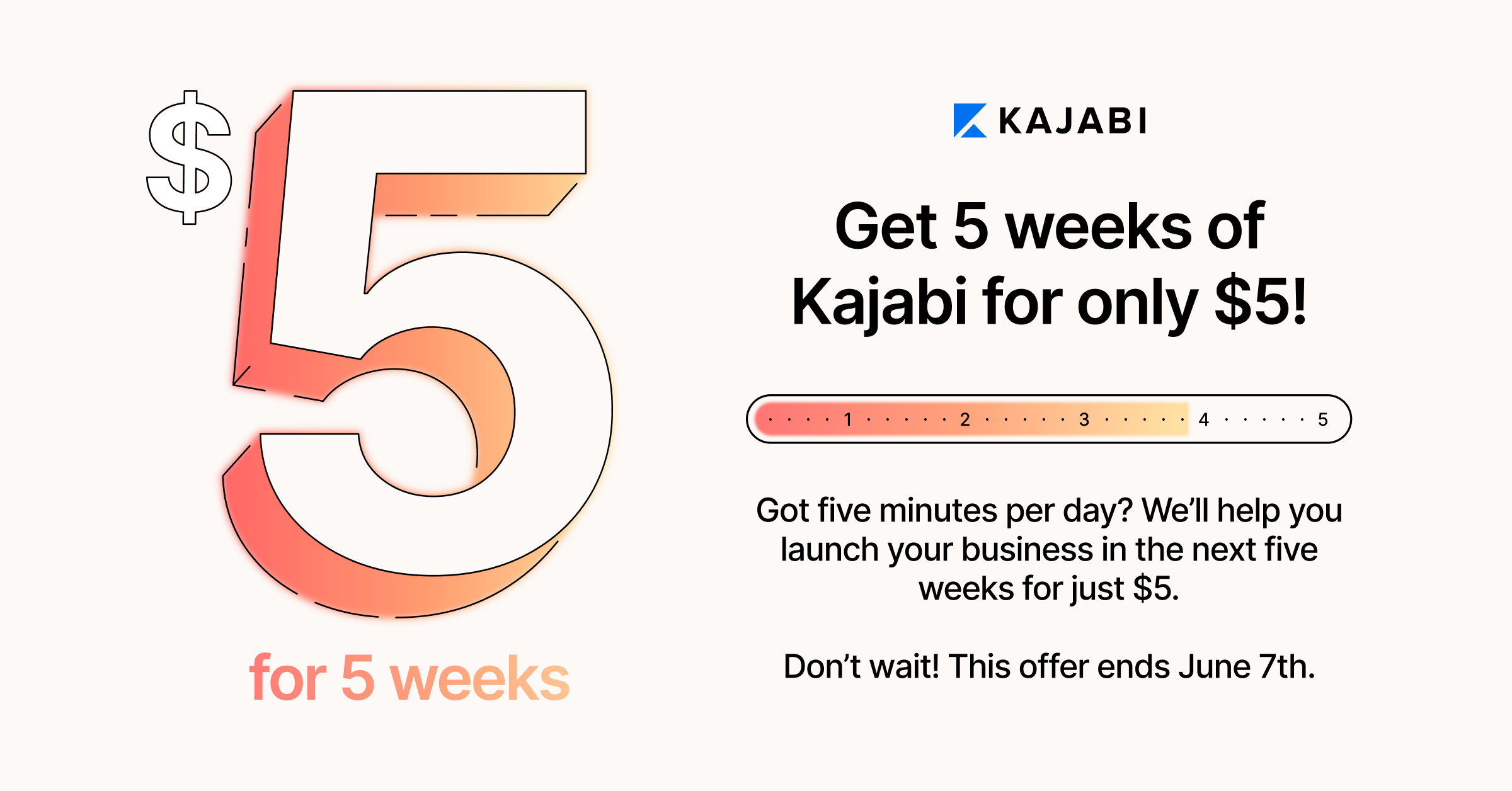 $5

for 5 weeks

KAJABI

Get 5 weeks of Kajabi for only $5!

1 2 3 4 5

Got five minutes per day? We'll help you launch your business in the next five weeks for just $5.

Don't wait! This offer ends June 7th.